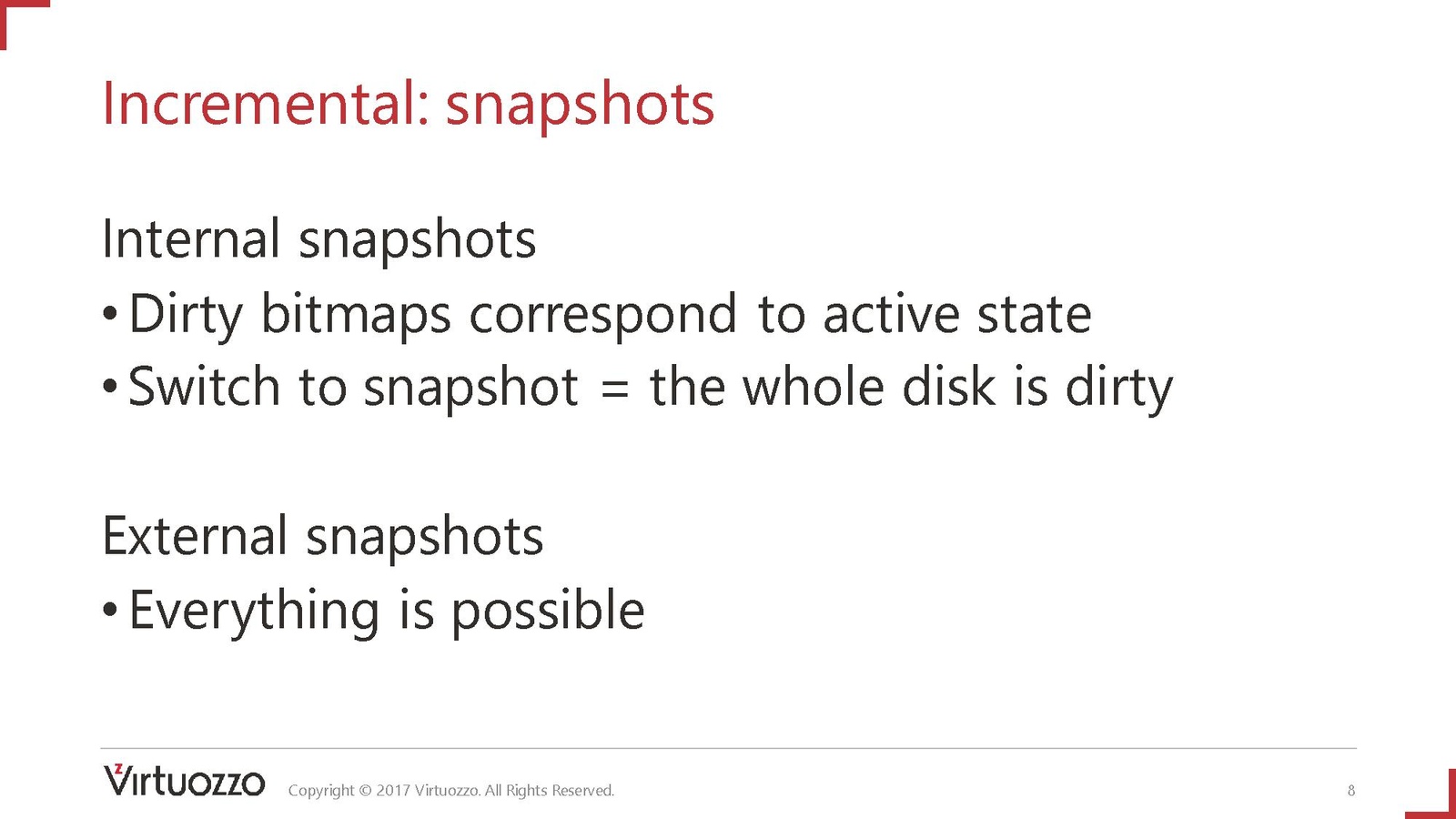 Incremental: snapshots

Internal snapshots
• Dirty bitmaps correspond to active state
• Switch to snapshot = the whole disk is dirty

External snapshots
• Everything is possible

Virtuozzo Copyright © 2017 Virtuozzo. All Rights Reserved. 8